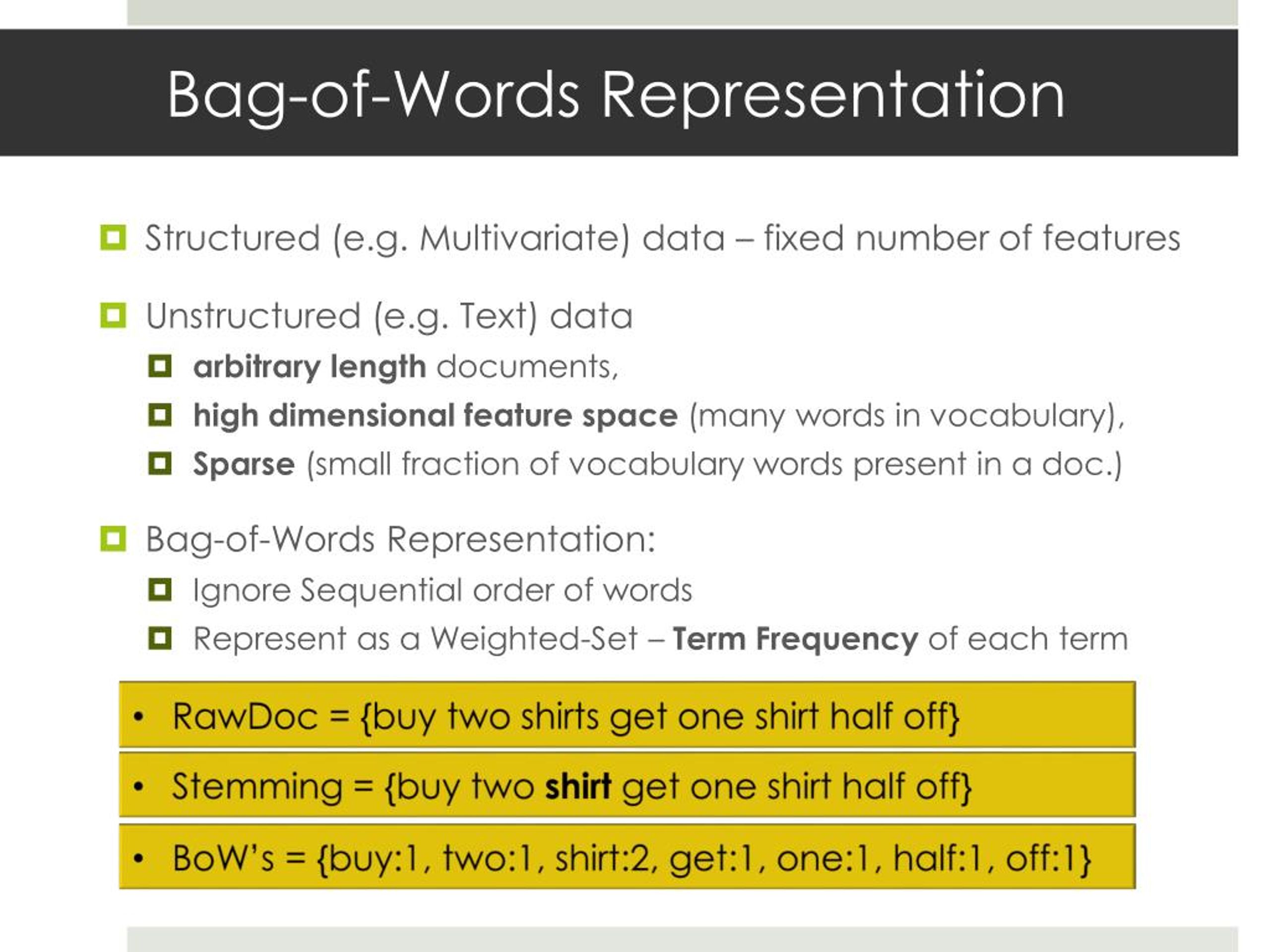 Bag-of-Words Representation

Structured (e.g. Multivariate) data – fixed number of features

Unstructured (e.g. Text) data

arbitrary length documents,

high dimensional feature space (many words in vocabulary),

Sparse (small fraction of vocabulary words present in a doc.)

Bag-of-Words Representation:

Ignore Sequential order of words

Represent as a Weighted-Set – Term Frequency of each term

• RawDoc = {buy two shirts get one shirt half off}

• Stemming = {buy two shirt get one shirt half off}

• BoW's = {buy:1, two:1, shirt:2, get:1, one:1, half:1, off:1}